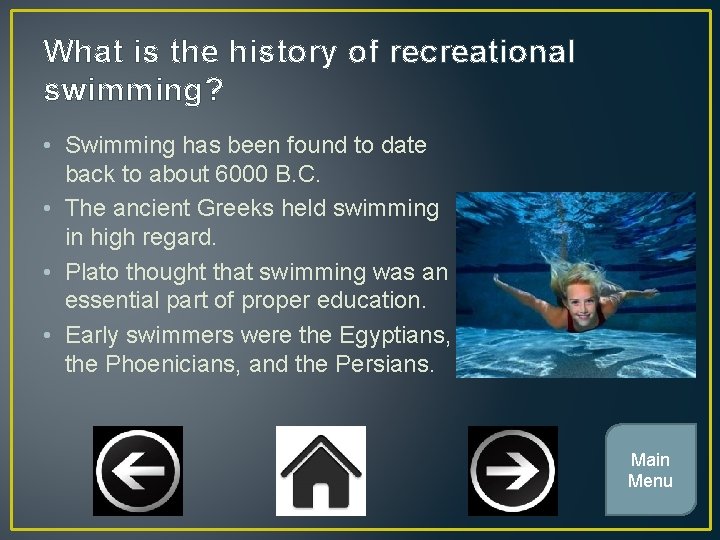 What is the history of recreational swimming?

• Swimming has been found to date back to about 6000 B.C.
• The ancient Greeks held swimming in high regard.
• Plato thought that swimming was an essential part of proper education.
• Early swimmers were the Egyptians, the Phoenicians, and the Persians.

Main Menu